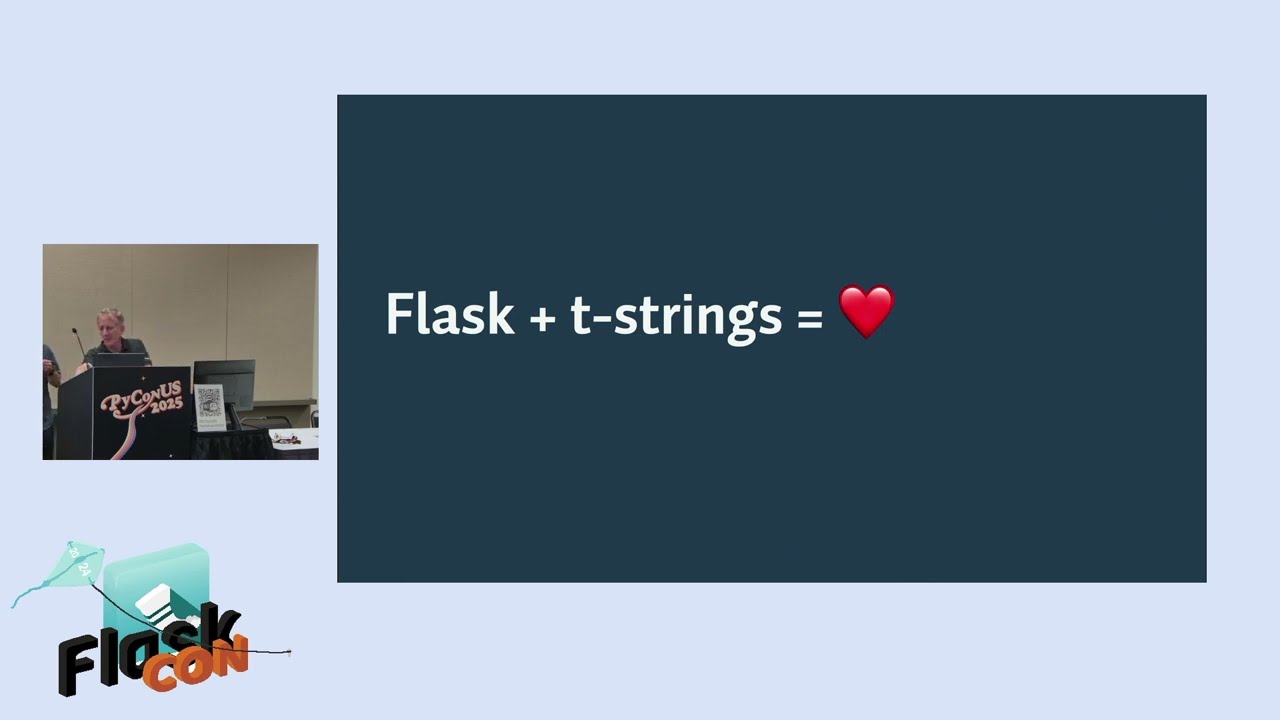 PyConUS 2025

Flask + t-strings = ❤️

20 24

Flask CON